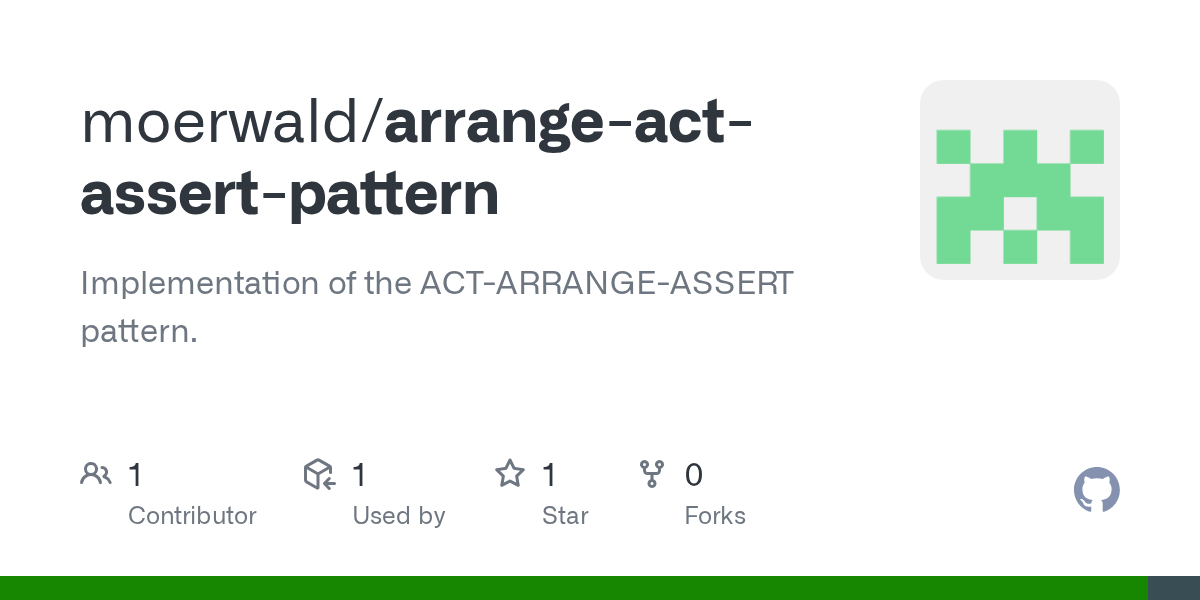 moerwald/arrange-act-assert-pattern

Implementation of the ACT-ARRANGE-ASSERT pattern.

1
Contributor

1
Used by

1
Star

0
Forks